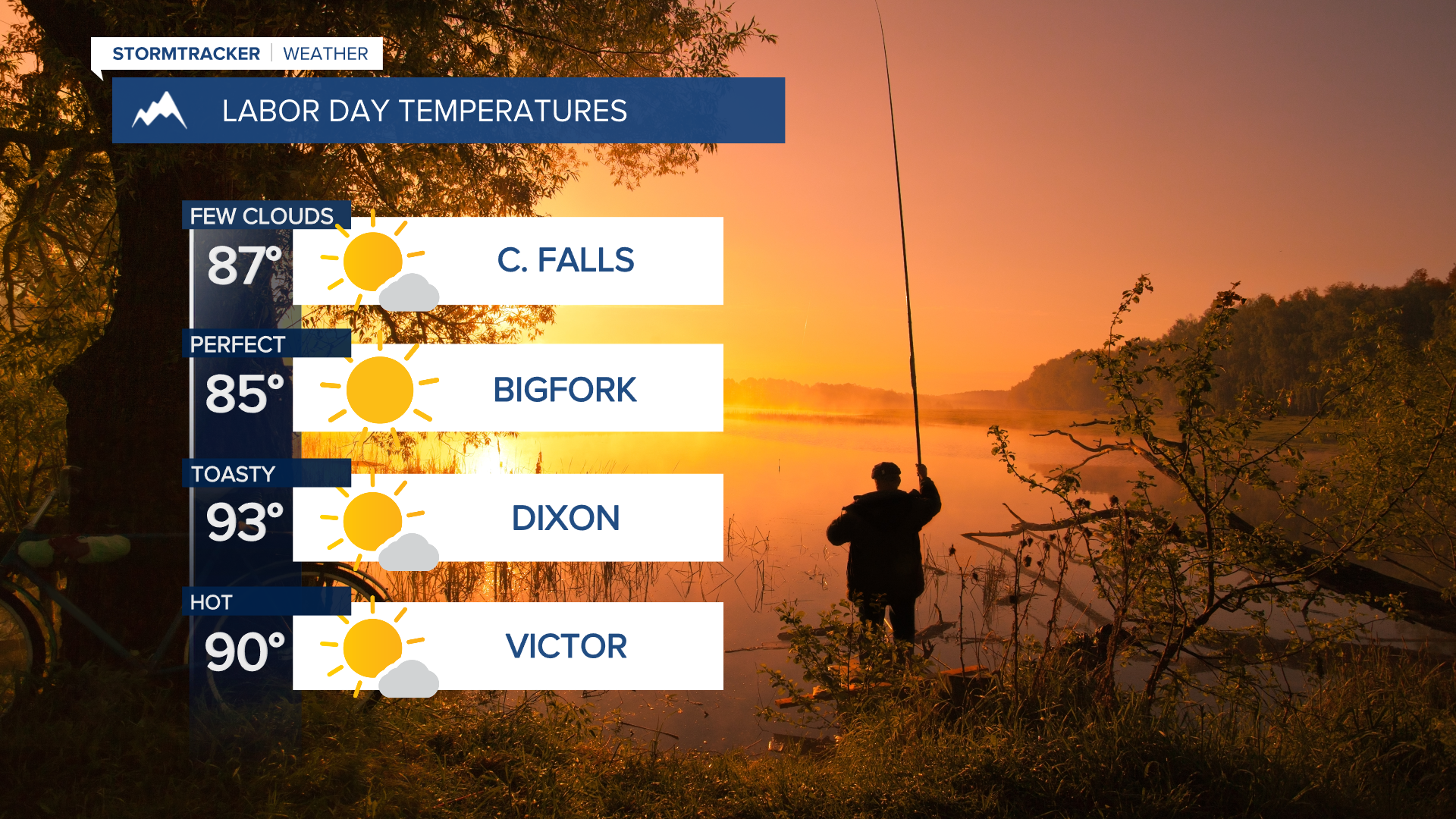 STORMTRACKER | WEATHER

LABOR DAY TEMPERATURES

FEW CLOUDS
87°
C. FALLS

PERFECT
85°
BIGFORK

TOASTY
93°
DIXON

HOT
90°
VICTOR